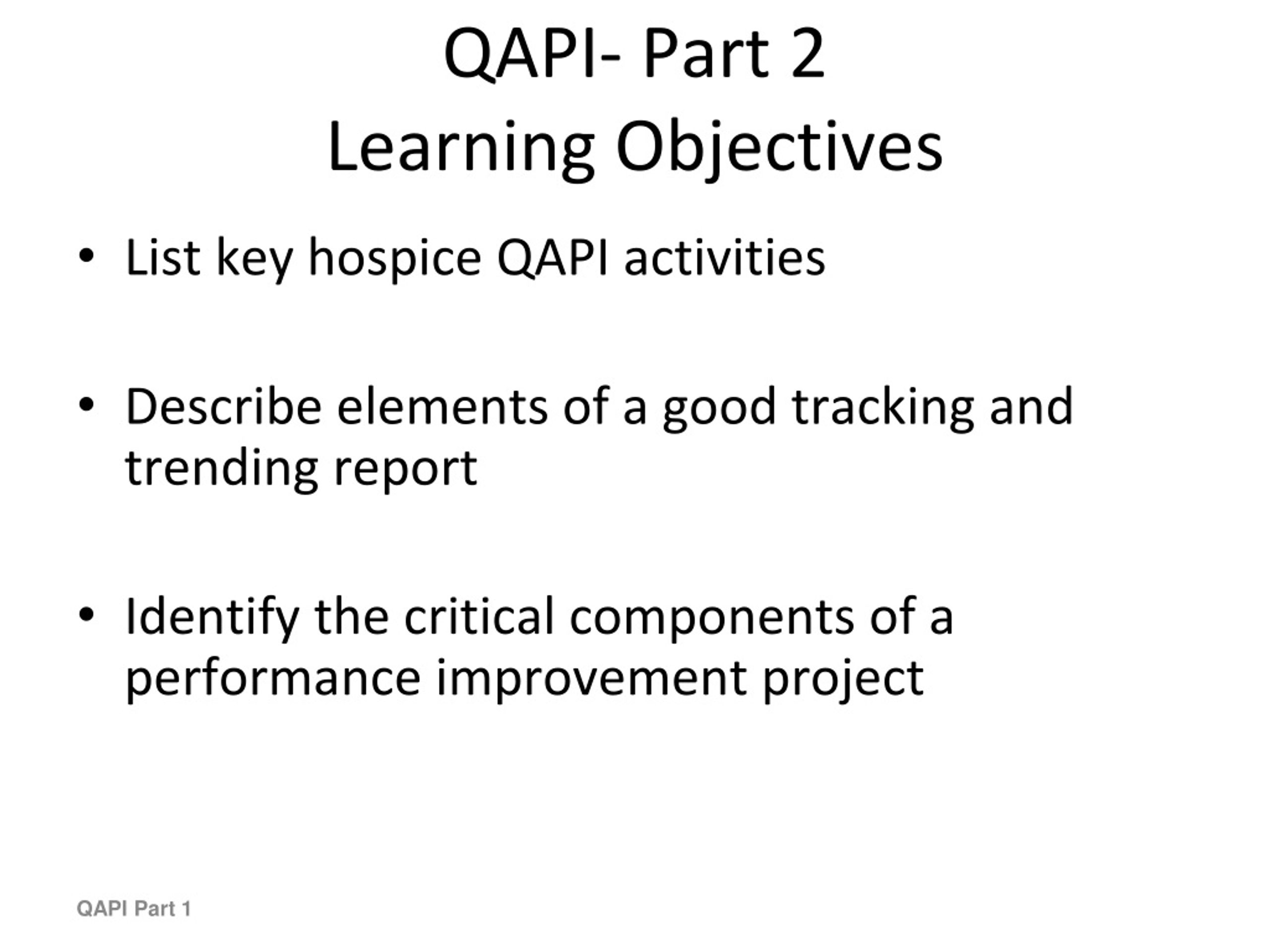 QAPI- Part 2
Learning Objectives

• List key hospice QAPI activities

• Describe elements of a good tracking and trending report

• Identify the critical components of a performance improvement project

QAPI Part 1